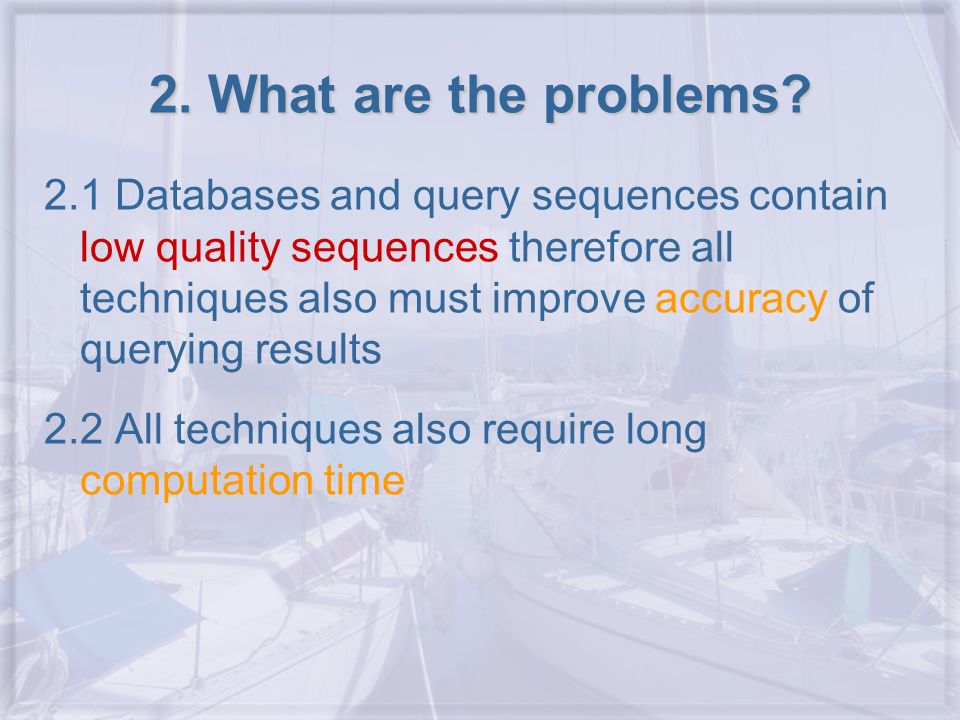 2. What are the problems?

2.1 Databases and query sequences contain low quality sequences therefore all techniques also must improve accuracy of querying results

2.2 All techniques also require long computation time